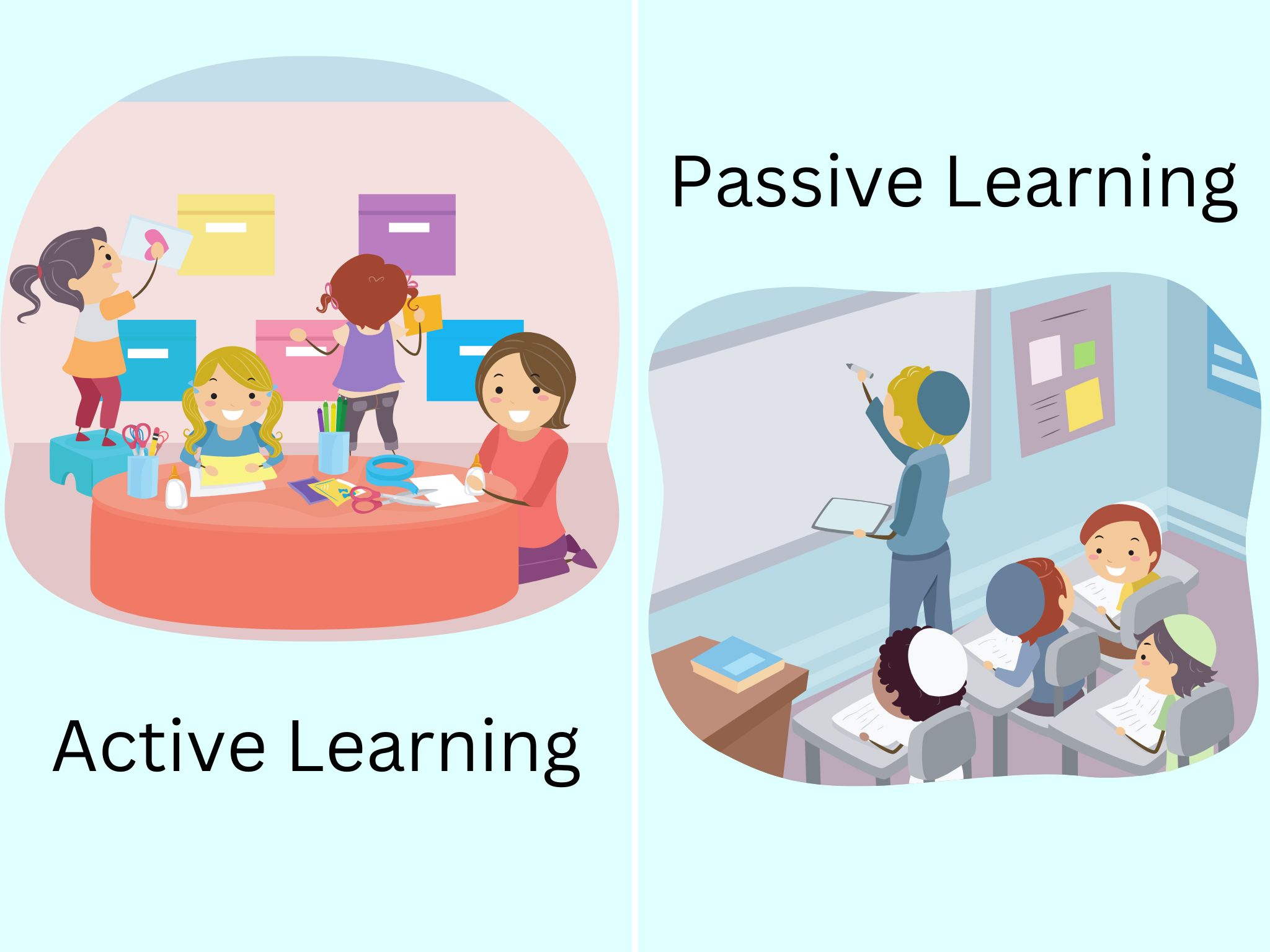 Active Learning

Passive Learning